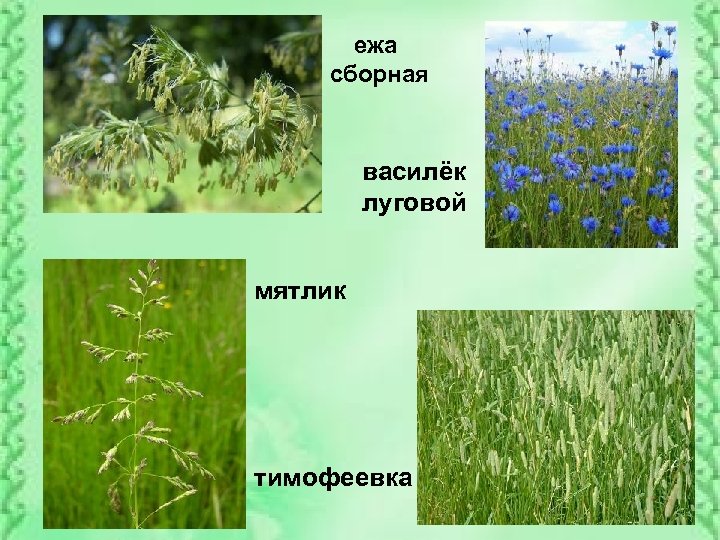 ежа
сборная

василёк
луговой

мятлик

тимофеевка